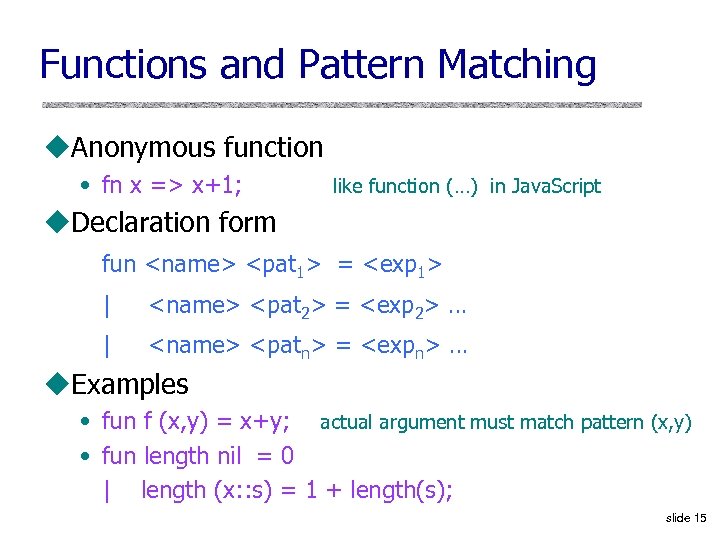 Functions and Pattern Matching

◆Anonymous function

• fn x => x+1; like function (…) in JavaScript

◆Declaration form

fun <name> <pat$_1$> = <exp$_1$>

| <name> <pat$_2$> = <exp$_2$> …

| <name> <pat$_n$> = <exp$_n$> …

◆Examples

• fun f (x,y) = x+y; actual argument must match pattern (x,y)

• fun length nil = 0

| length (x::s) = 1 + length(s);

slide 15